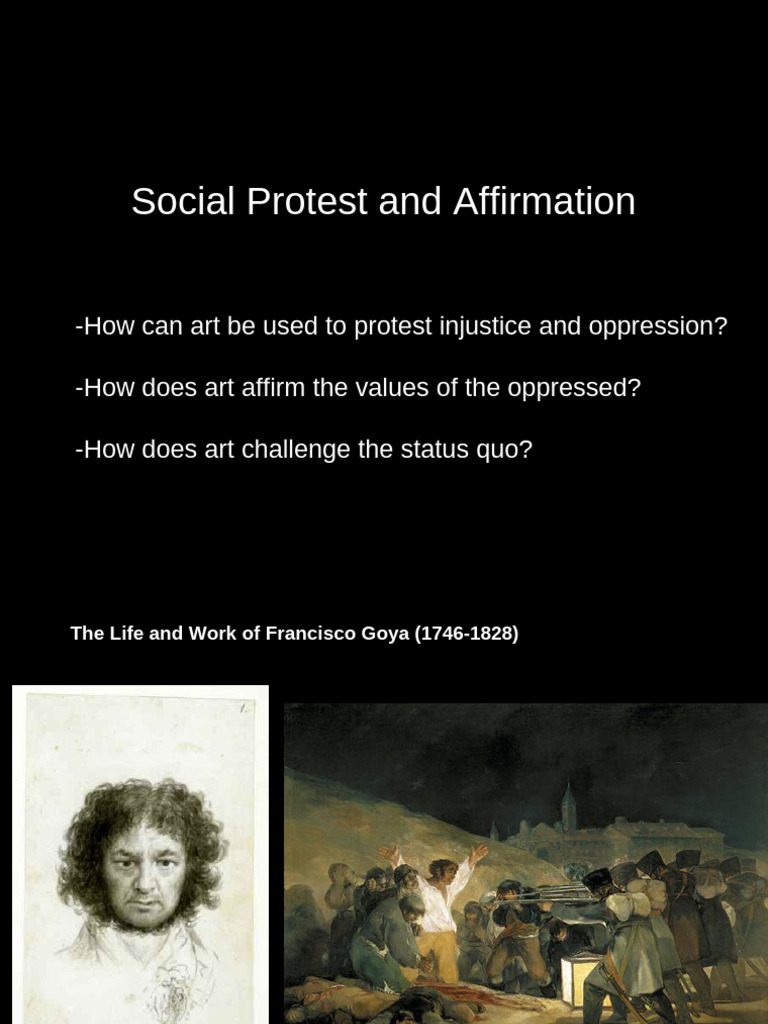 Social Protest and Affirmation

-How can art be used to protest injustice and oppression?

-How does art affirm the values of the oppressed?

-How does art challenge the status quo?

The Life and Work of Francisco Goya (1746-1828)

1.